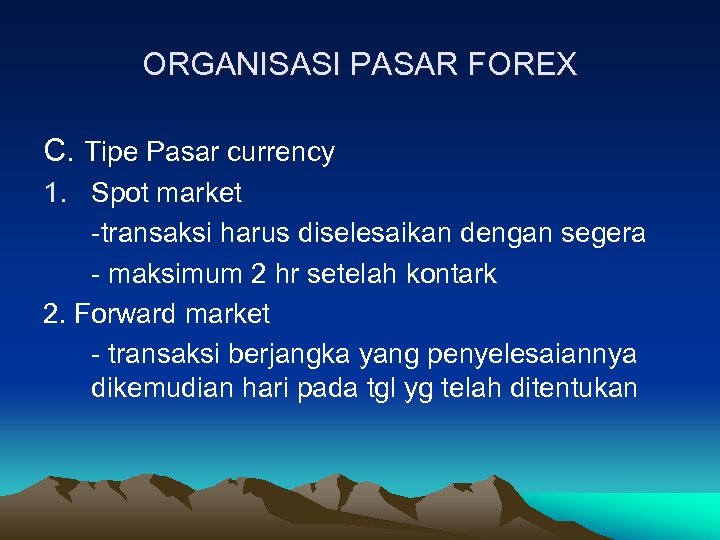 ORGANISASI PASAR FOREX

C. Tipe Pasar currency

1. Spot market

-transaksi harus diselesaikan dengan segera

- maksimum 2 hr setelah kontark

2. Forward market

- transaksi berjangka yang penyelesaiannya dikemudian hari pada tgl yg telah ditentukan